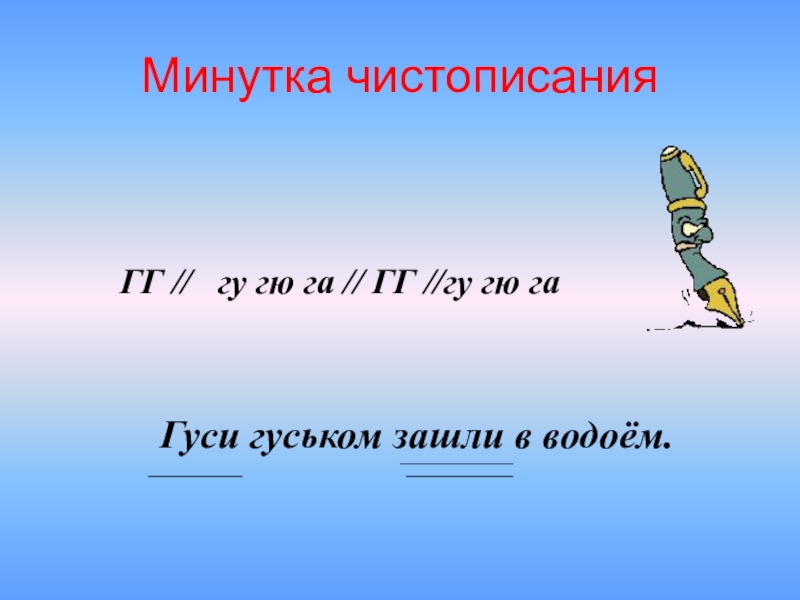 Минутка чистописания

ГГ //   гу гю га // ГГ //гу гю га

Гуси гуськом зашли в водоём.